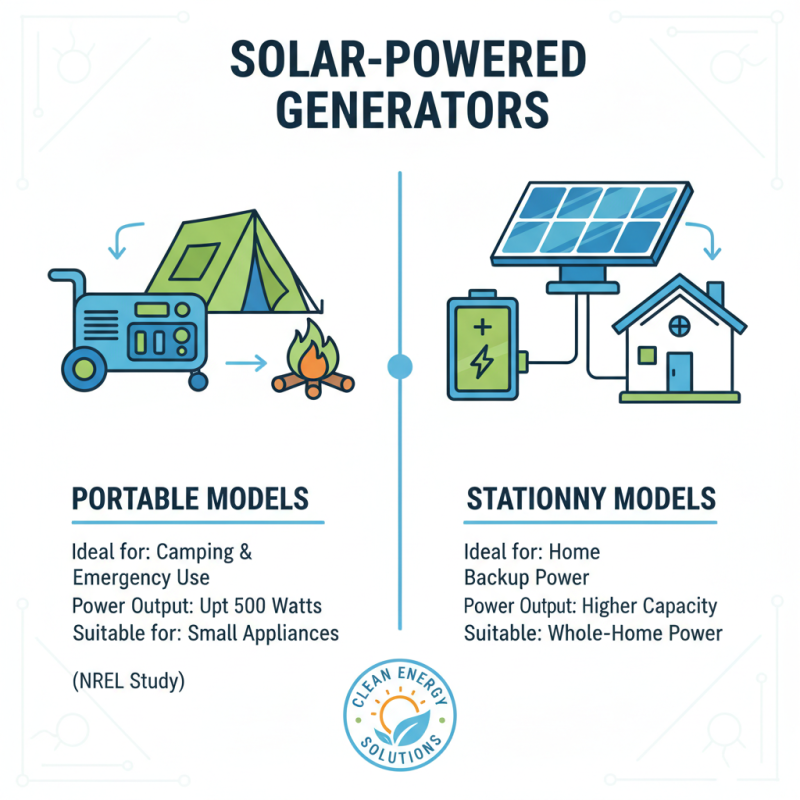 SOLAR-POWERED GENERATORS

PORTABLE MODELS

Ideal for: Camping & Emergency Use
Power Output: Upt 500 Watts
Suitable for: Small Appliances

(NREL Study)

STATIONNY MODELS

Ideal for: Home Backup Power
Power Output: Higher Capacity
Suitable: Whole-Home Power

CLEAN ENERGY SOLUTIONS